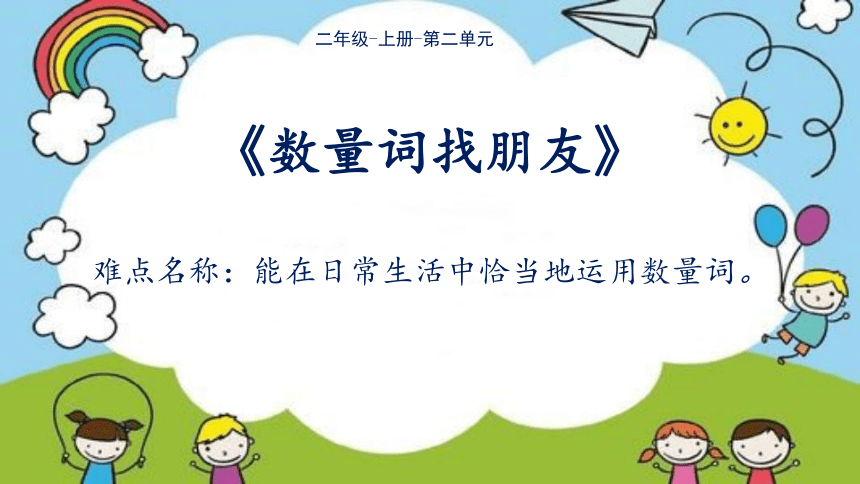 二年级-上册-第二单元

《数量词找朋友》

难点名称：能在日常生活中恰当地运用数量词。